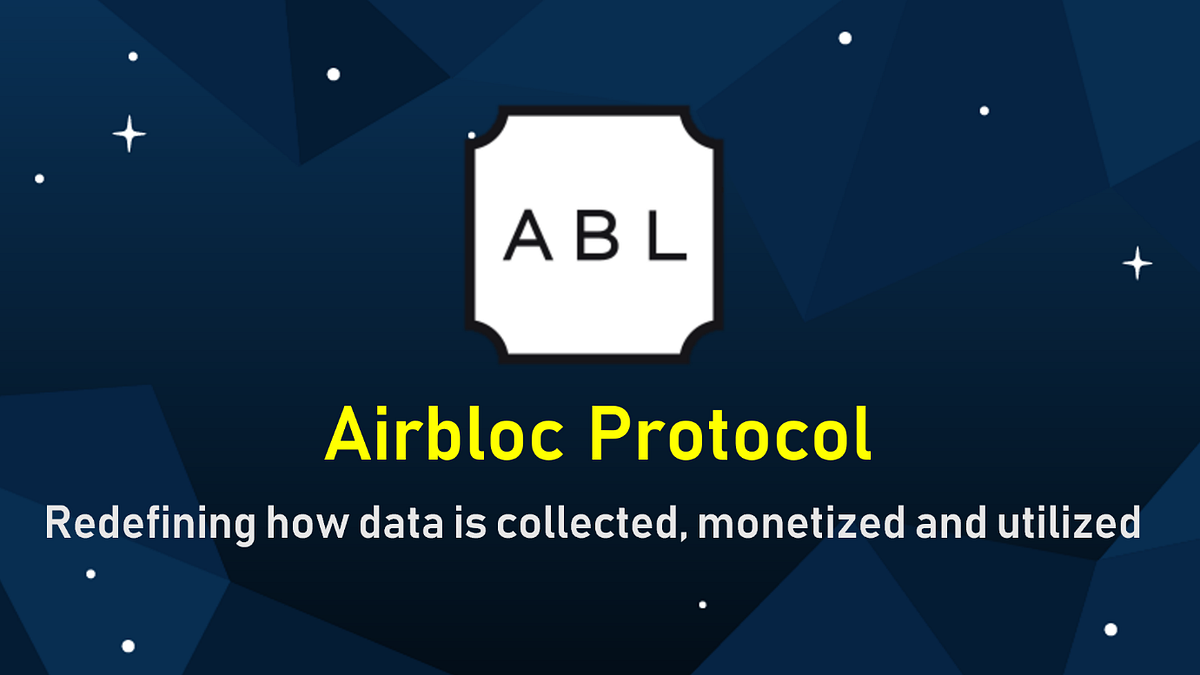 ABL

Airbloc Protocol

Redefining how data is collected, monetized and utilized